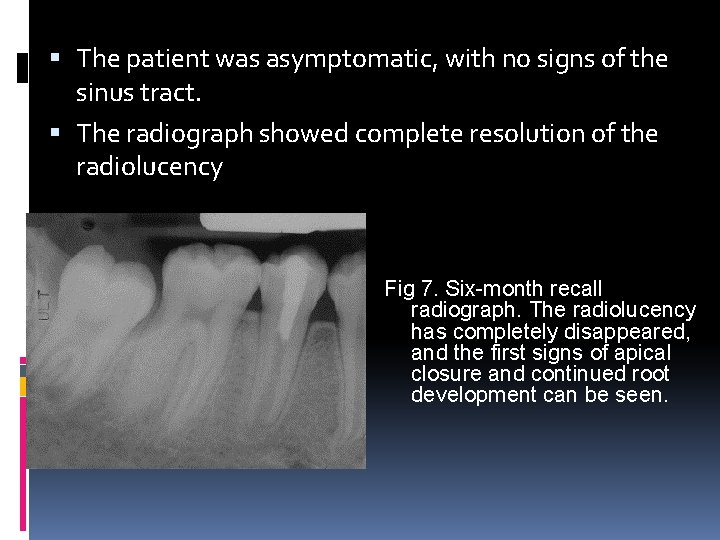 ▪ The patient was asymptomatic, with no signs of the sinus tract.

▪ The radiograph showed complete resolution of the radiolucency

ULT

Fig 7. Six-month recall radiograph. The radiolucency has completely disappeared, and the first signs of apical closure and continued root development can be seen.